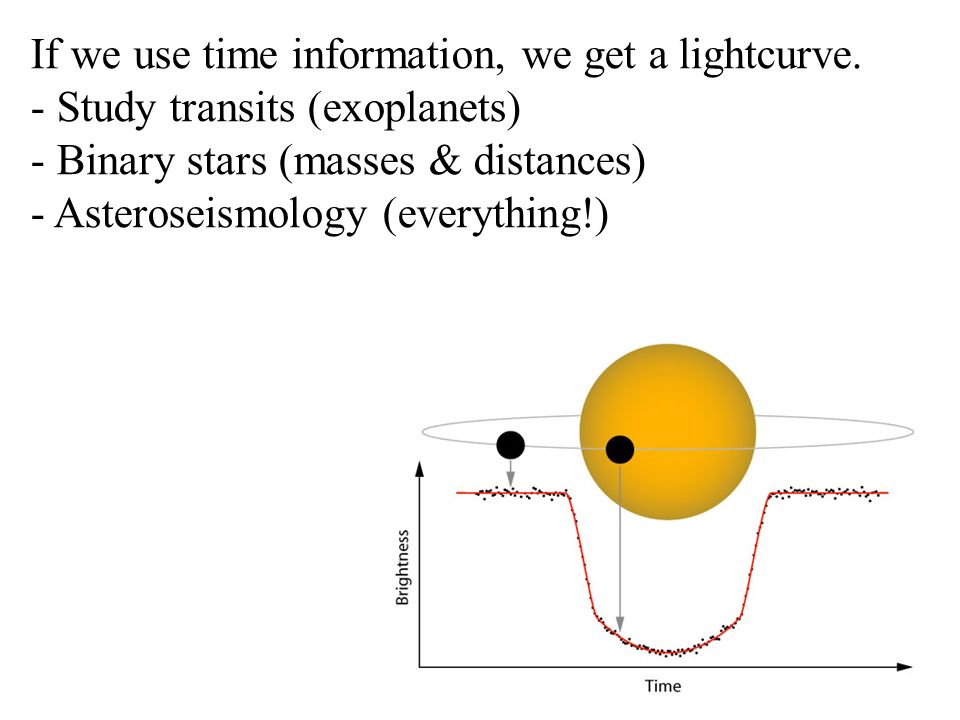 If we use time information, we get a lightcurve.
- Study transits (exoplanets)
- Binary stars (masses & distances)
- Asteroseismology (everything!)

Brightness

Time